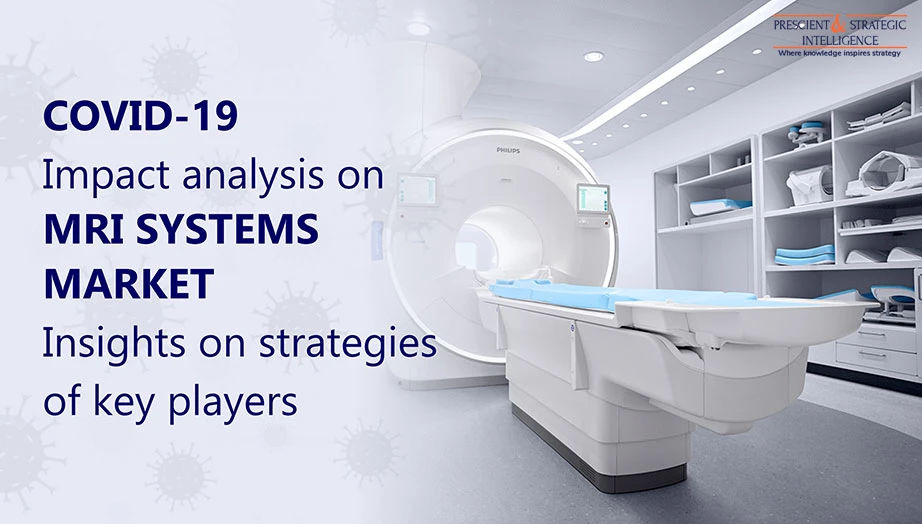 PRESCIENT & STRATEGIC INTELLIGENCE
Where knowledge inspires strategy

COVID-19
Impact analysis on
MRI SYSTEMS MARKET
Insights on strategies of key players

PHILIPS